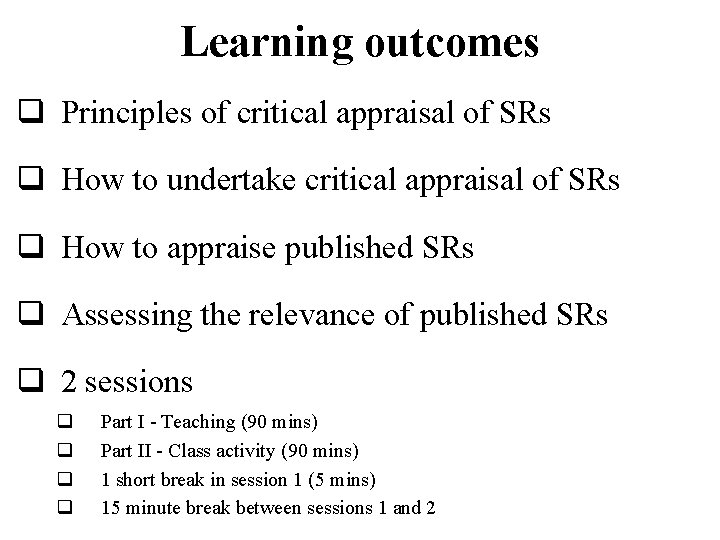 Learning outcomes

❑ Principles of critical appraisal of SRs

❑ How to undertake critical appraisal of SRs

❑ How to appraise published SRs

❑ Assessing the relevance of published SRs

❑ 2 sessions

❑ Part I - Teaching (90 mins)
❑ Part II - Class activity (90 mins)
❑ 1 short break in session 1 (5 mins)
❑ 15 minute break between sessions 1 and 2